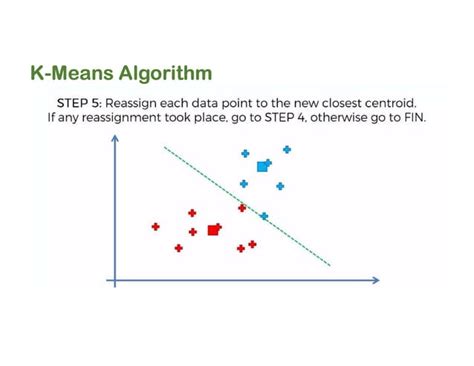 K-Means Algorithm

STEP 5: Reassign each data point to the new closest centroid. If any reassignment took place, go to STEP 4, otherwise go to FIN.